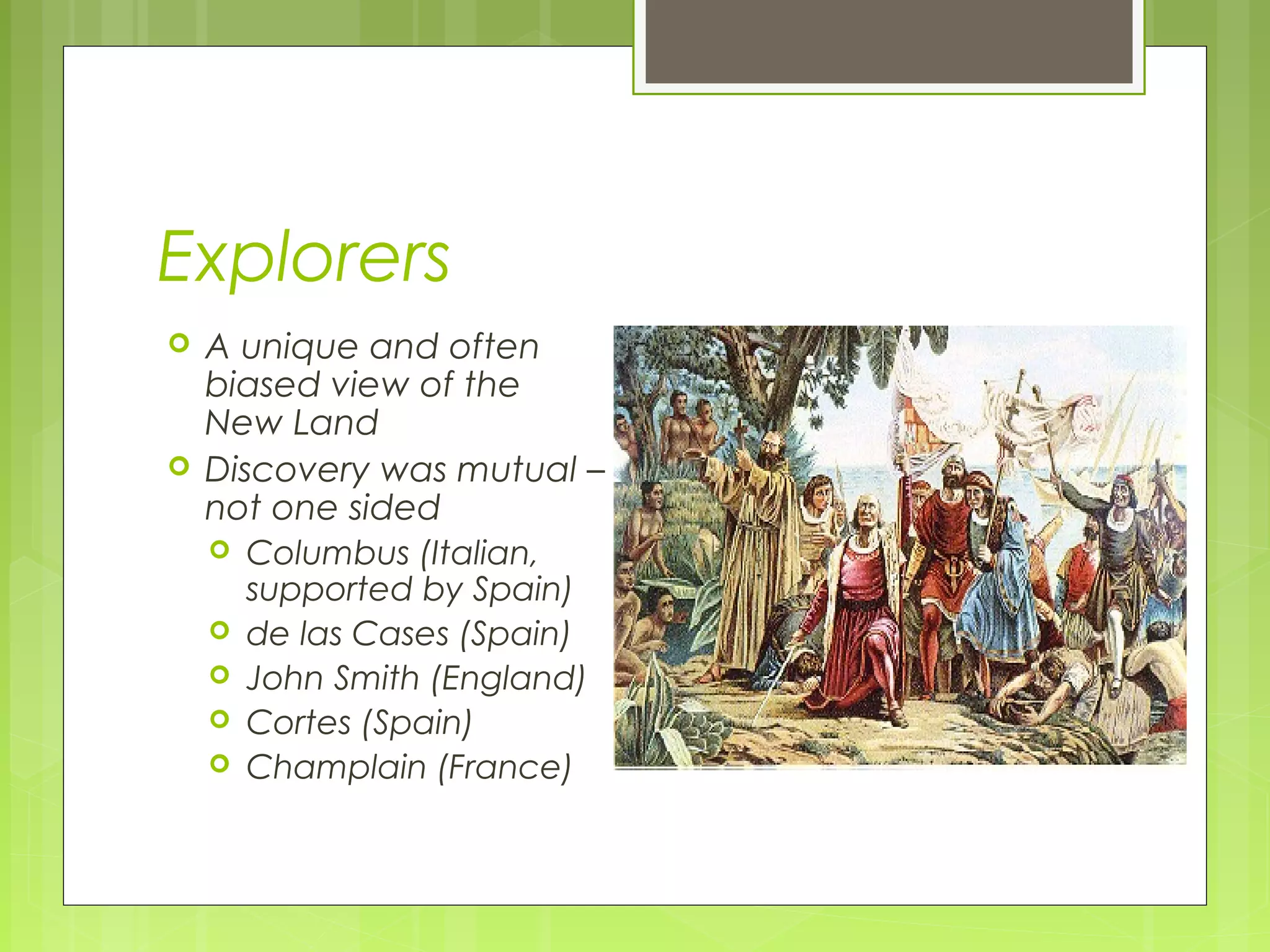 Explorers

A unique and often biased view of the New Land

Discovery was mutual – not one sided

Columbus (Italian, supported by Spain)

de las Cases (Spain)

John Smith (England)

Cortes (Spain)

Champlain (France)